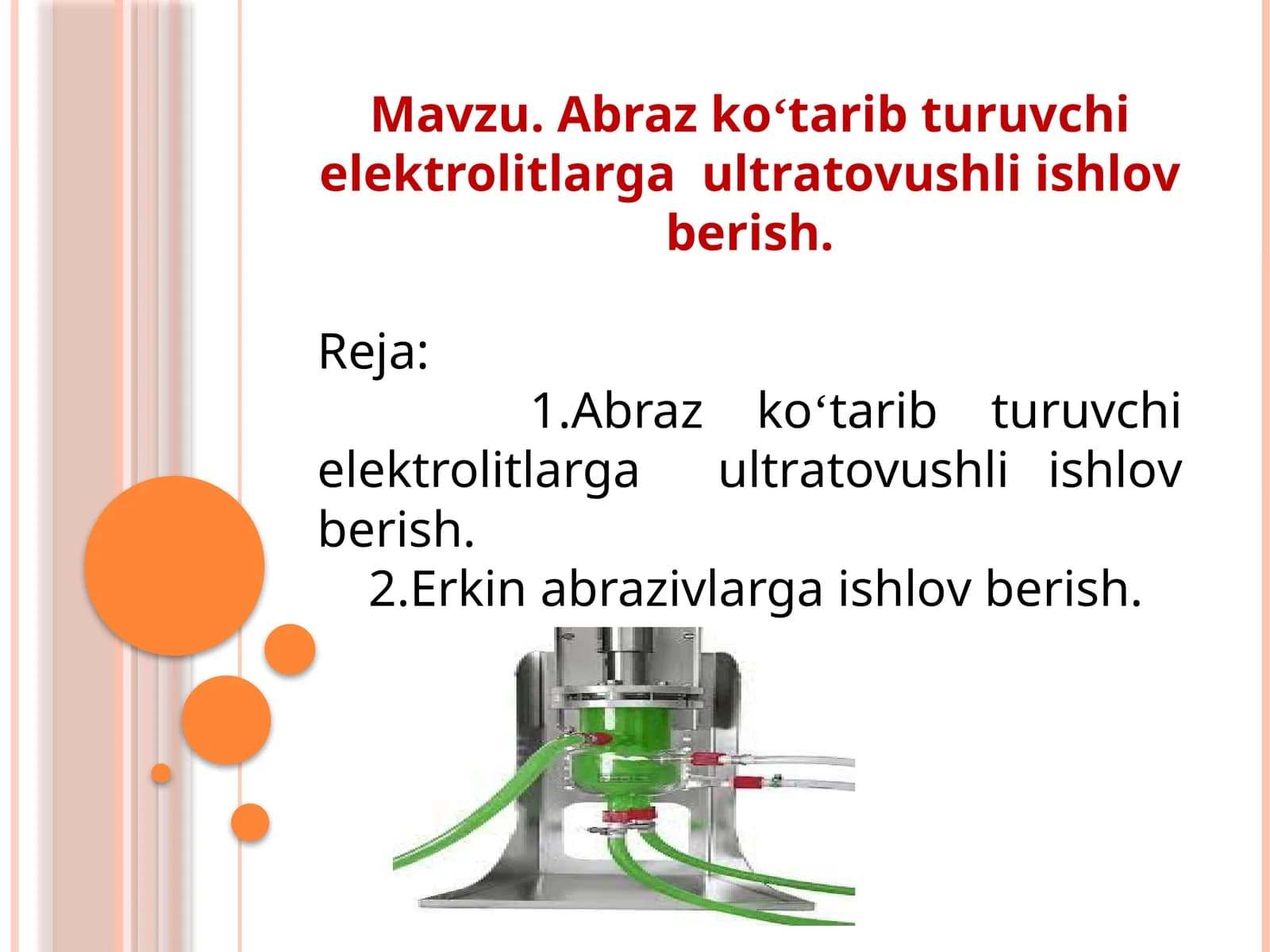 Mavzu. Abraz ko‘tarib turuvchi elektrolitlarga ultratovushli ishlov berish.

Reja:

1.Abraz ko‘tarib turuvchi elektrolitlarga ultratovushli ishlov berish.

2.Erkin abrazivlarga ishlov berish.